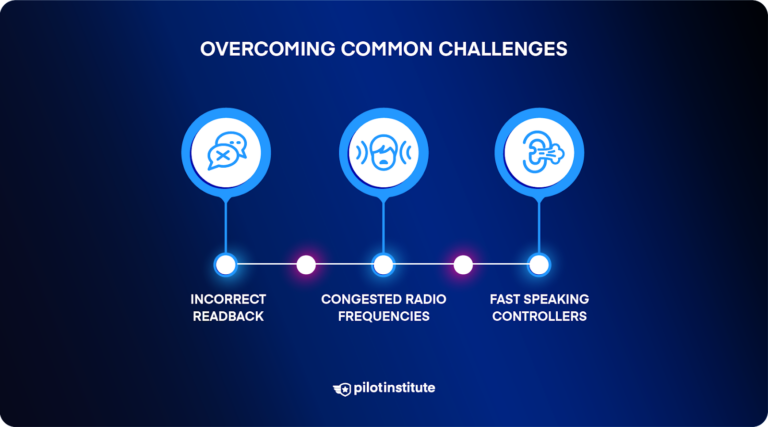 OVERCOMING COMMON CHALLENGES

INCORRECT READBACK

CONGESTED RADIO FREQUENCIES

FAST SPEAKING CONTROLLERS

pilotinstitute